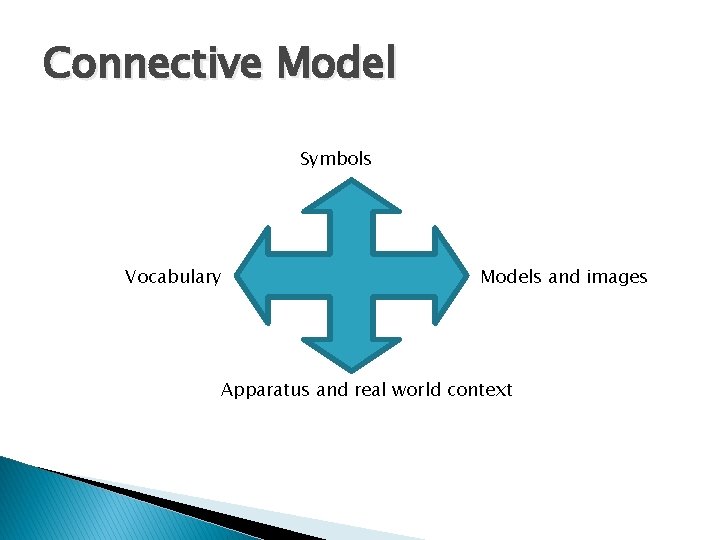 Connective Model

Symbols

Vocabulary

Models and images

Apparatus and real world context